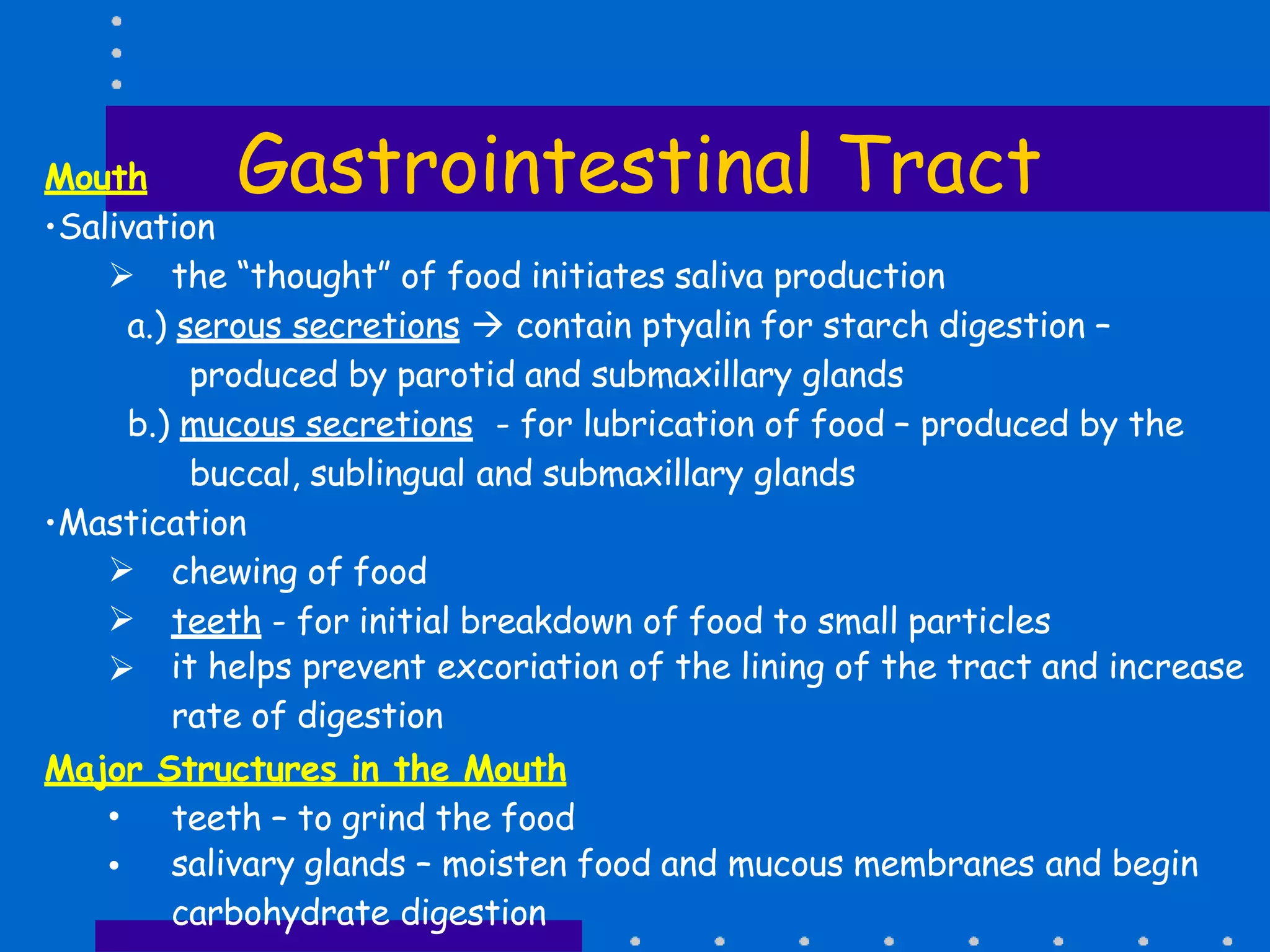 Gastrointestinal Tract

Mouth

•Salivation

➢ the “thought” of food initiates saliva production

a.) serous secretions → contain ptyalin for starch digestion – produced by parotid and submaxillary glands

b.) mucous secretions - for lubrication of food – produced by the buccal, sublingual and submaxillary glands

•Mastication

➢ chewing of food

➢ teeth - for initial breakdown of food to small particles

➢ it helps prevent excoriation of the lining of the tract and increase rate of digestion

Major Structures in the Mouth

• teeth – to grind the food

• salivary glands – moisten food and mucous membranes and begin carbohydrate digestion